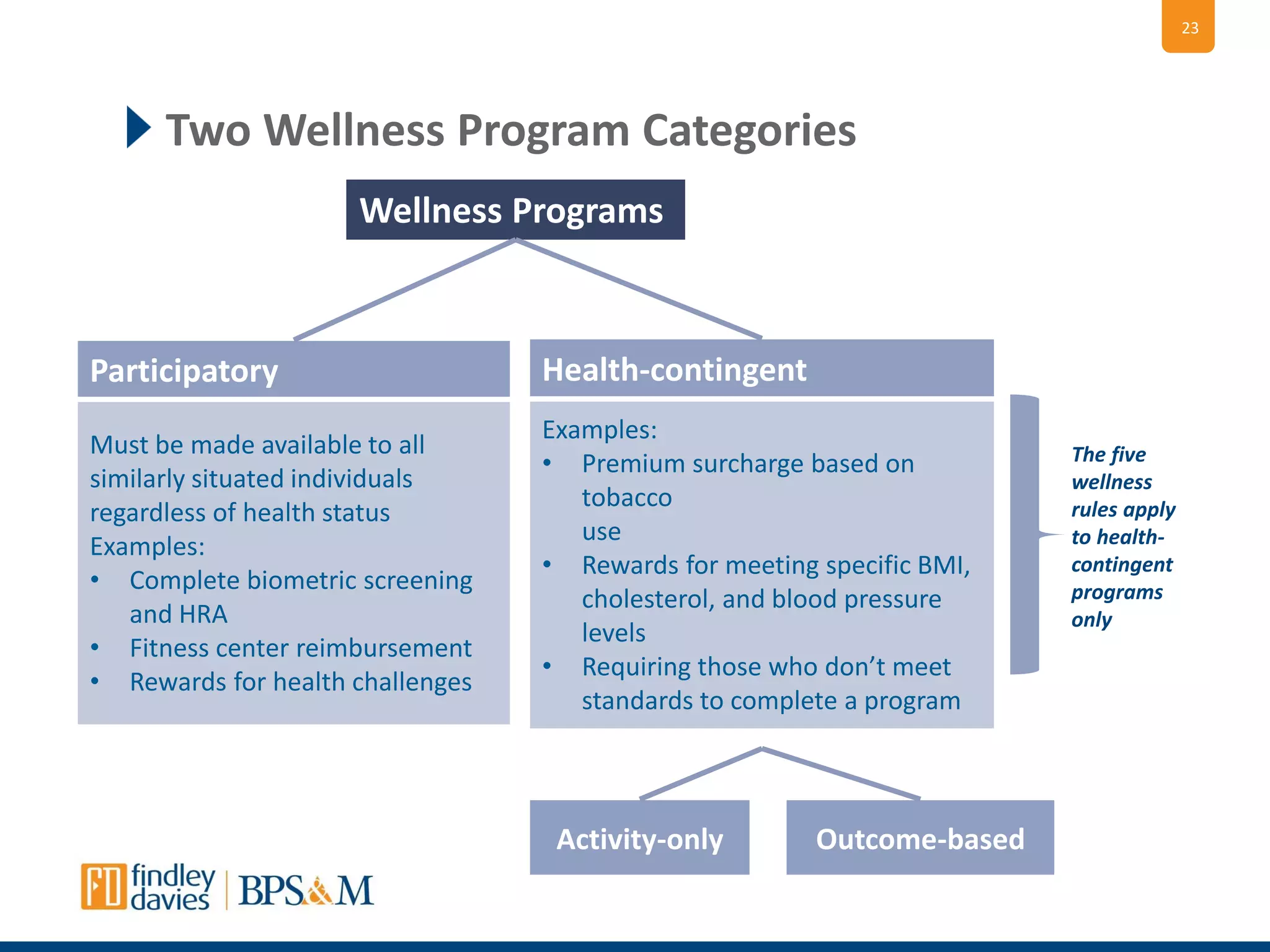 23

Two Wellness Program Categories

Wellness Programs

Participatory

Must be made available to all similarly situated individuals regardless of health status
Examples:
• Complete biometric screening and HRA
• Fitness center reimbursement
• Rewards for health challenges

Health-contingent

Examples:
• Premium surcharge based on tobacco
use
• Rewards for meeting specific BMI, cholesterol, and blood pressure levels
• Requiring those who don't meet standards to complete a program

The five wellness rules apply to health-contingent programs only

Activity-only

Outcome-based

FD findley davies | BPS&M